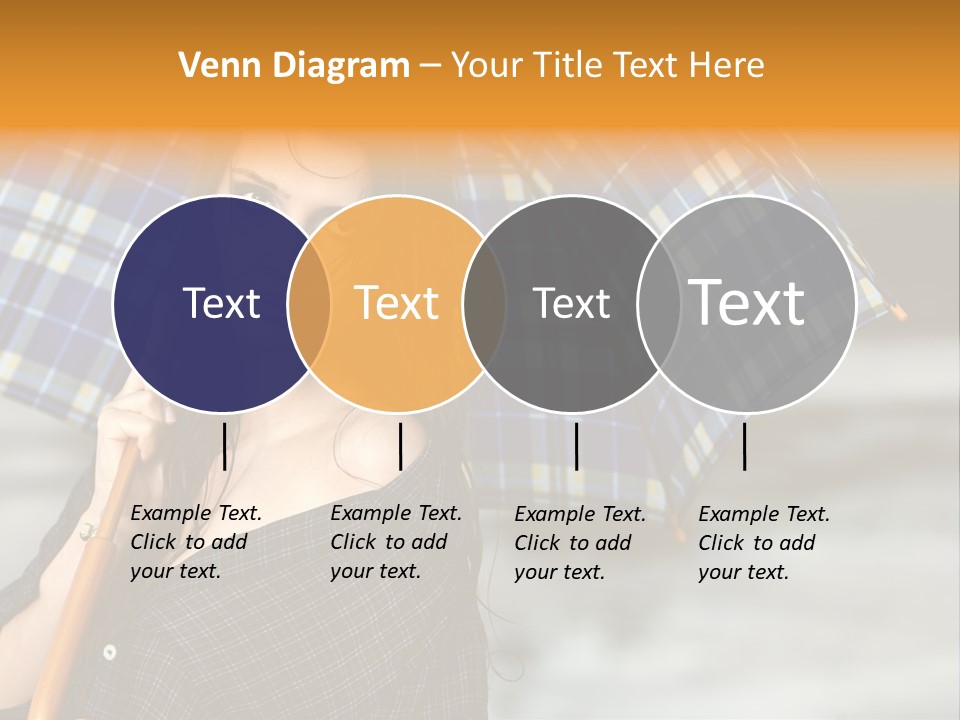 Venn Diagram – Your Title Text Here

Text

Text

Text

Text

Example Text. Click to add your text.

Example Text. Click to add your text.

Example Text. Click to add your text.

Example Text. Click to add your text.